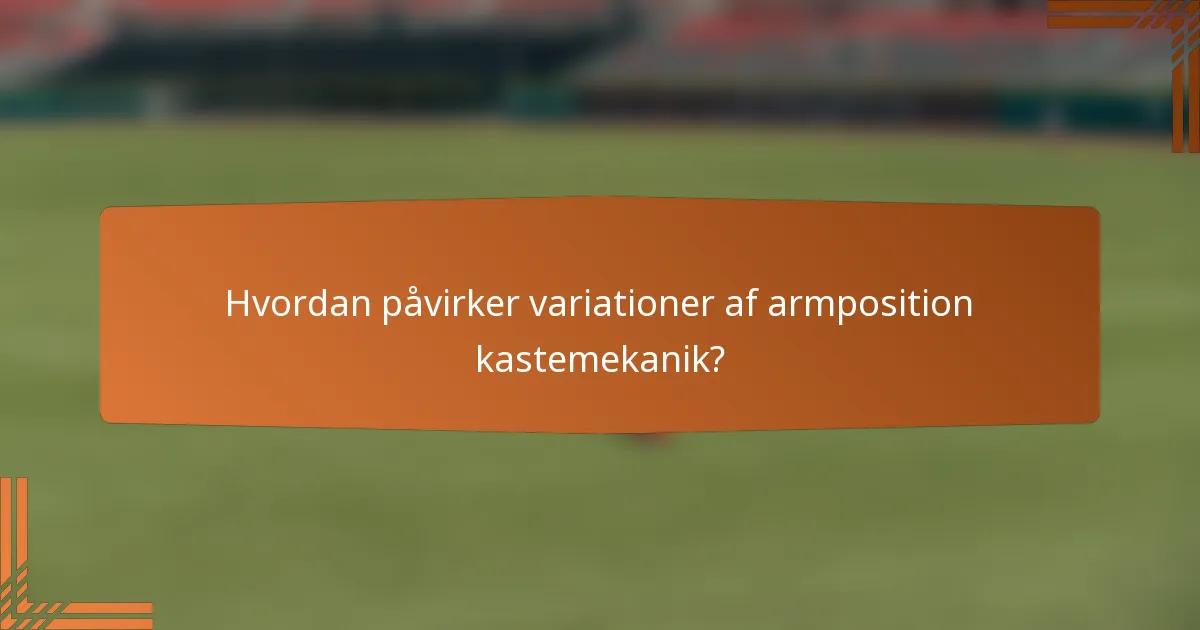 Hvordan påvirker variationer af armposition kastemekanik?